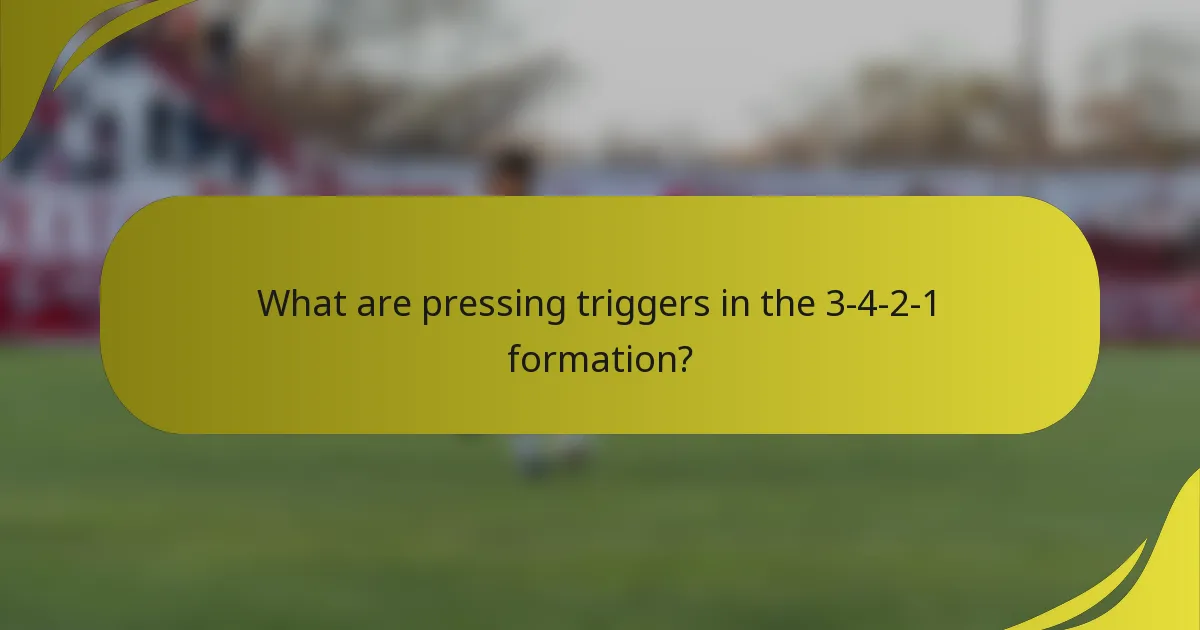 What are pressing triggers in the 3-4-2-1 formation?